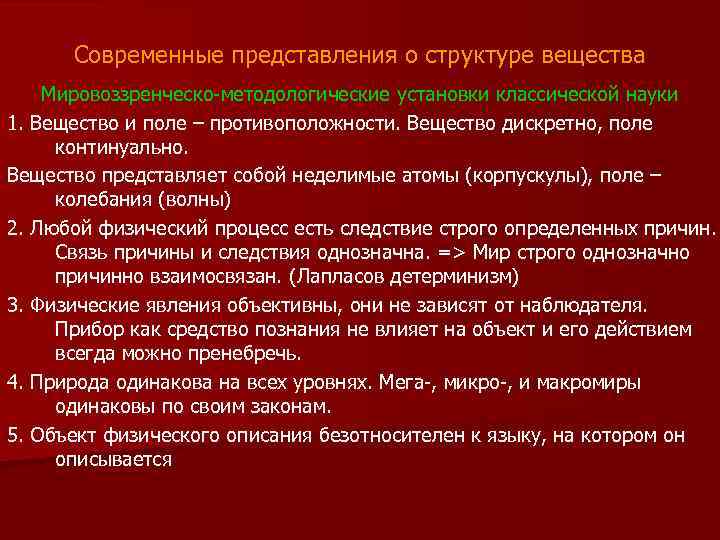 Современные представления о структуре вещества

Мировоззренческо-методологические установки классической науки

1. Вещество и поле – противоположности. Вещество дискретно, поле континуально.

Вещество представляет собой неделимые атомы (корпускулы), поле – колебания (волны)

2. Любой физический процесс есть следствие строго определенных причин. Связь причины и следствия однозначна. => Мир строго однозначно причинно взаимосвязан. (Лапласов детерминизм)

3. Физические явления объективны, они не зависят от наблюдателя. Прибор как средство познания не влияет на объект и его действием всегда можно пренебречь.

4. Природа одинакова на всех уровнях. Мега-, микро-, и макромиры одинаковы по своим законам.

5. Объект физического описания безотносителен к языку, на котором он описывается